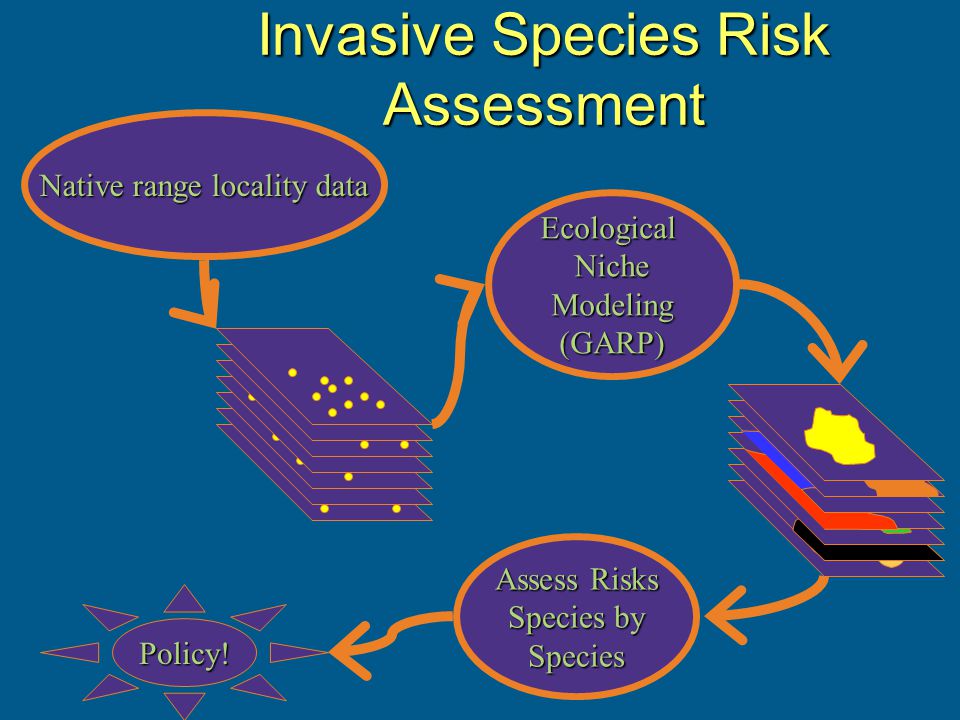 Invasive Species Risk Assessment

Native range locality data

Ecological Niche Modeling (GARP)

Assess Risks Species by Species

Policy!